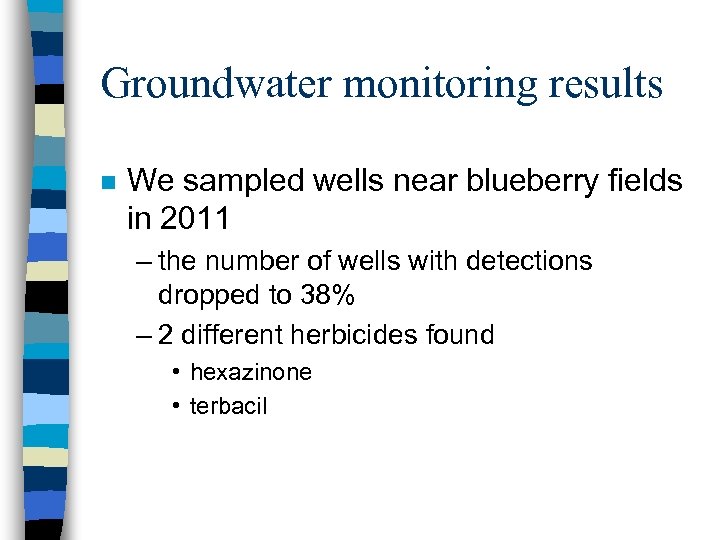 Groundwater monitoring results

■ We sampled wells near blueberry fields in 2011

– the number of wells with detections dropped to 38%

– 2 different herbicides found

• hexazinone

• terbacil